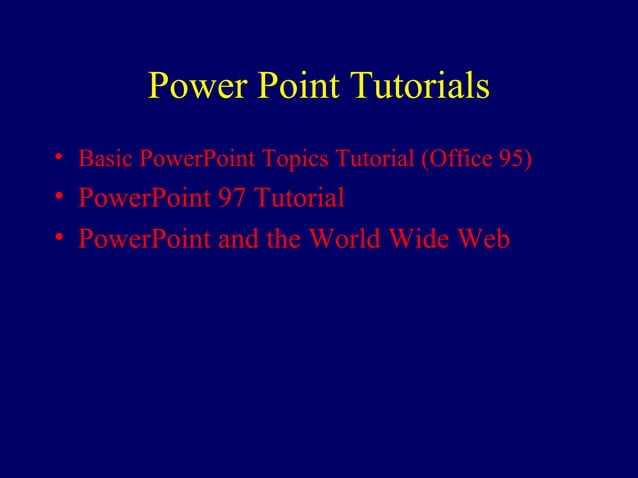 Power Point Tutorials

• Basic PowerPoint Topics Tutorial (Office 95)
• PowerPoint 97 Tutorial
• PowerPoint and the World Wide Web